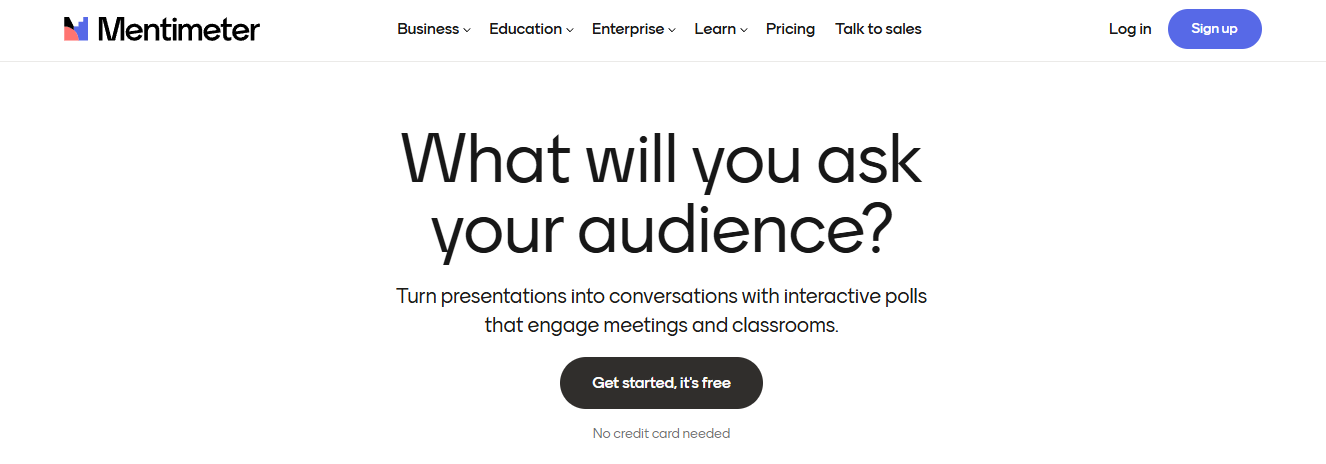 Mentimeter

Business Education Enterprise Learn Pricing Talk to sales

Log in Sign up

What will you ask your audience?

Turn presentations into conversations with interactive polls that engage meetings and classrooms.

Get started, it's free

No credit card needed